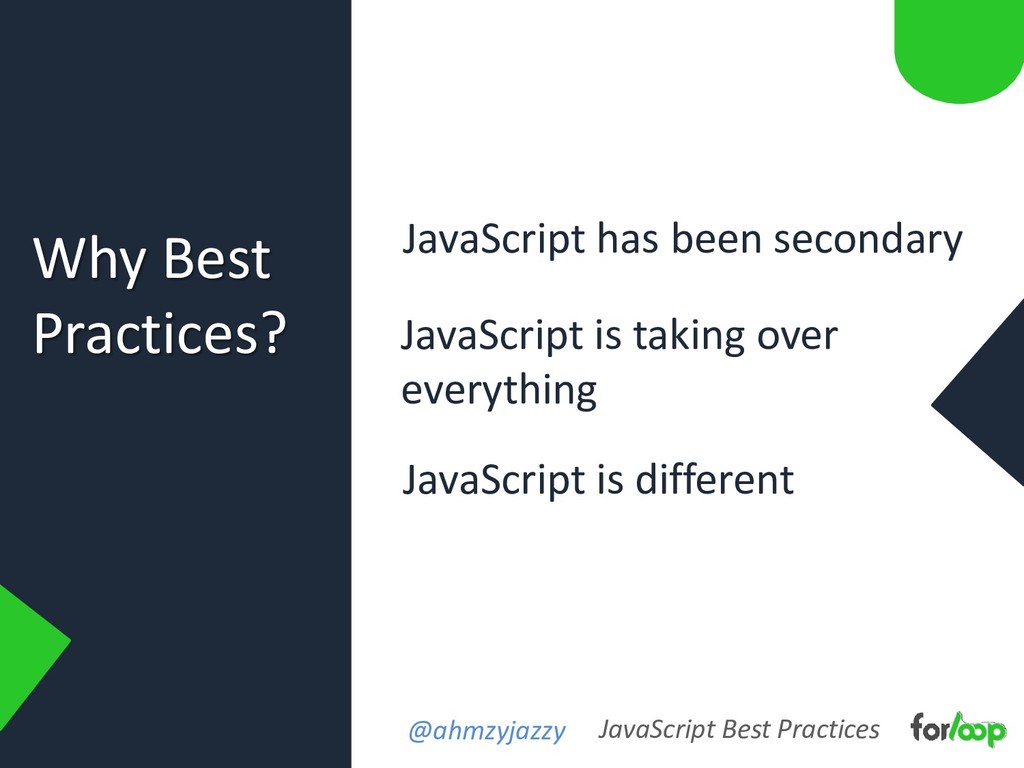 Why Best Practices?

JavaScript has been secondary

JavaScript is taking over everything

JavaScript is different

@ahmzyjazzy JavaScript Best Practices forloop